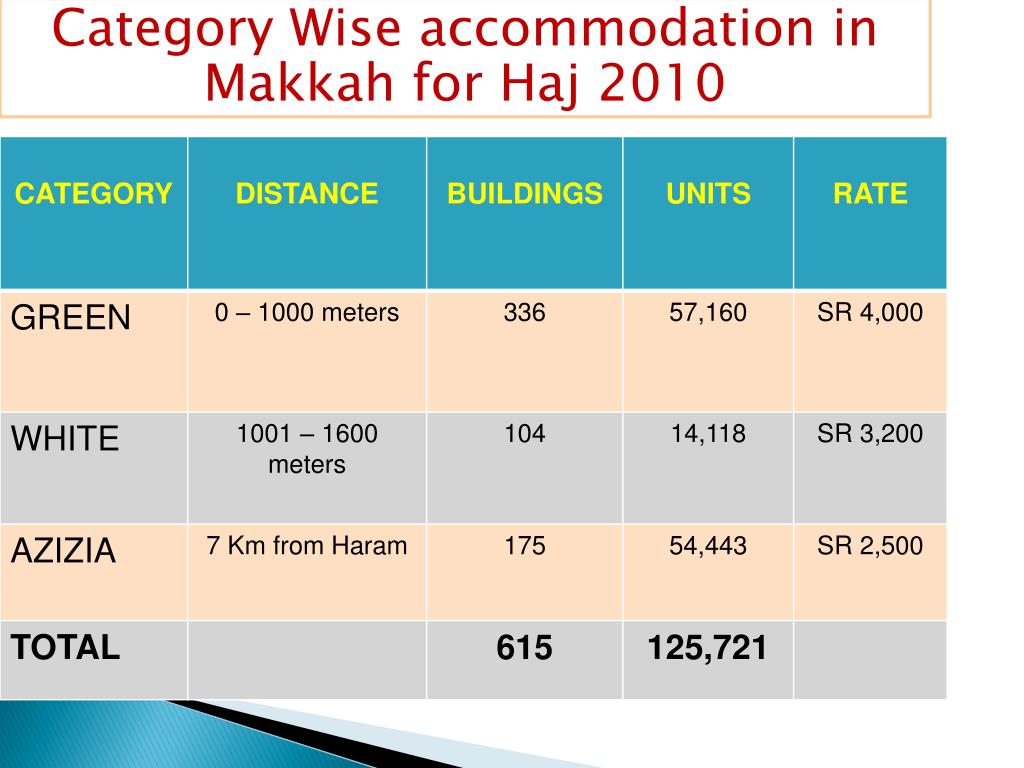 Category Wise accommodation in Makkah for Haj 2010

| CATEGORY | DISTANCE | BUILDINGS | UNITS | RATE |
|---|---|---|---|---|
| GREEN | 0 – 1000 meters | 336 | 57,160 | SR 4,000 |
| WHITE | 1001 – 1600 meters | 104 | 14,118 | SR 3,200 |
| AZIZIA | 7 Km from Haram | 175 | 54,443 | SR 2,500 |
| TOTAL | | 615 | 125,721 | |